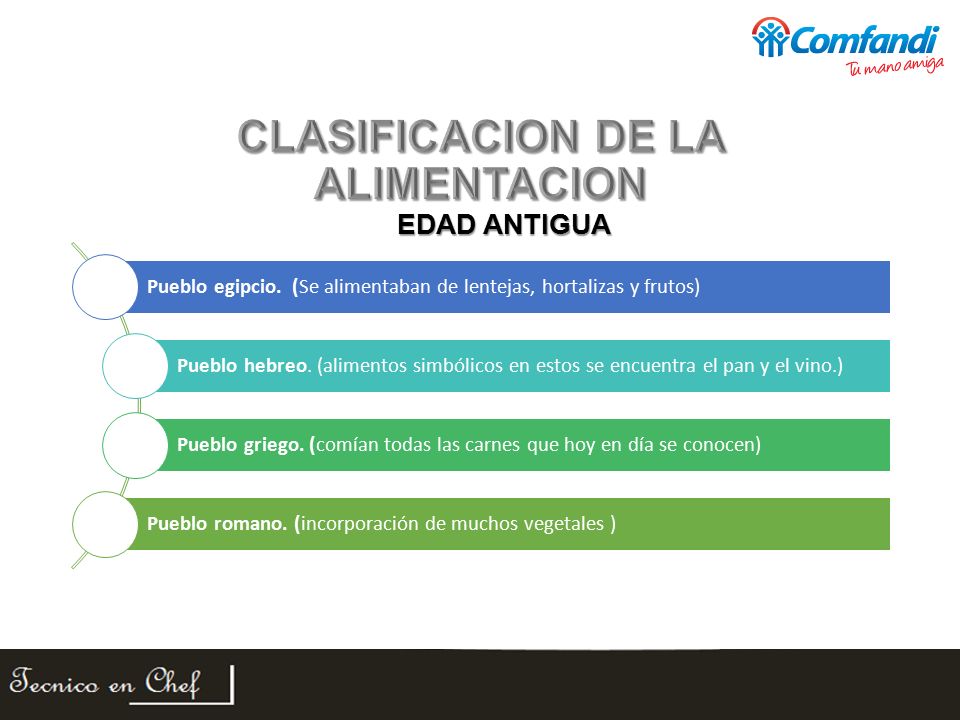 Comfandi
Tu mano amiga

CLASIFICACION DE LA ALIMENTACION
EDAD ANTIGUA

Pueblo egipcio. (Se alimentaban de lentejas, hortalizas y frutos)

Pueblo hebreo. (alimentos simbólicos en estos se encuentra el pan y el vino.)

Pueblo griego. (comían todas las carnes que hoy en día se conocen)

Pueblo romano. (incorporación de muchos vegetales )

Tecnico en Chef